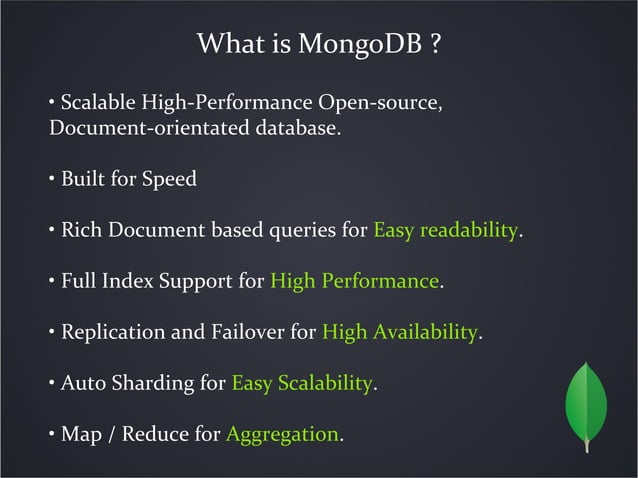 What is MongoDB ?

• Scalable High-Performance Open-source, Document-orientated database.

• Built for Speed

• Rich Document based queries for Easy readability.

• Full Index Support for High Performance.

• Replication and Failover for High Availability.

• Auto Sharding for Easy Scalability.

• Map / Reduce for Aggregation.